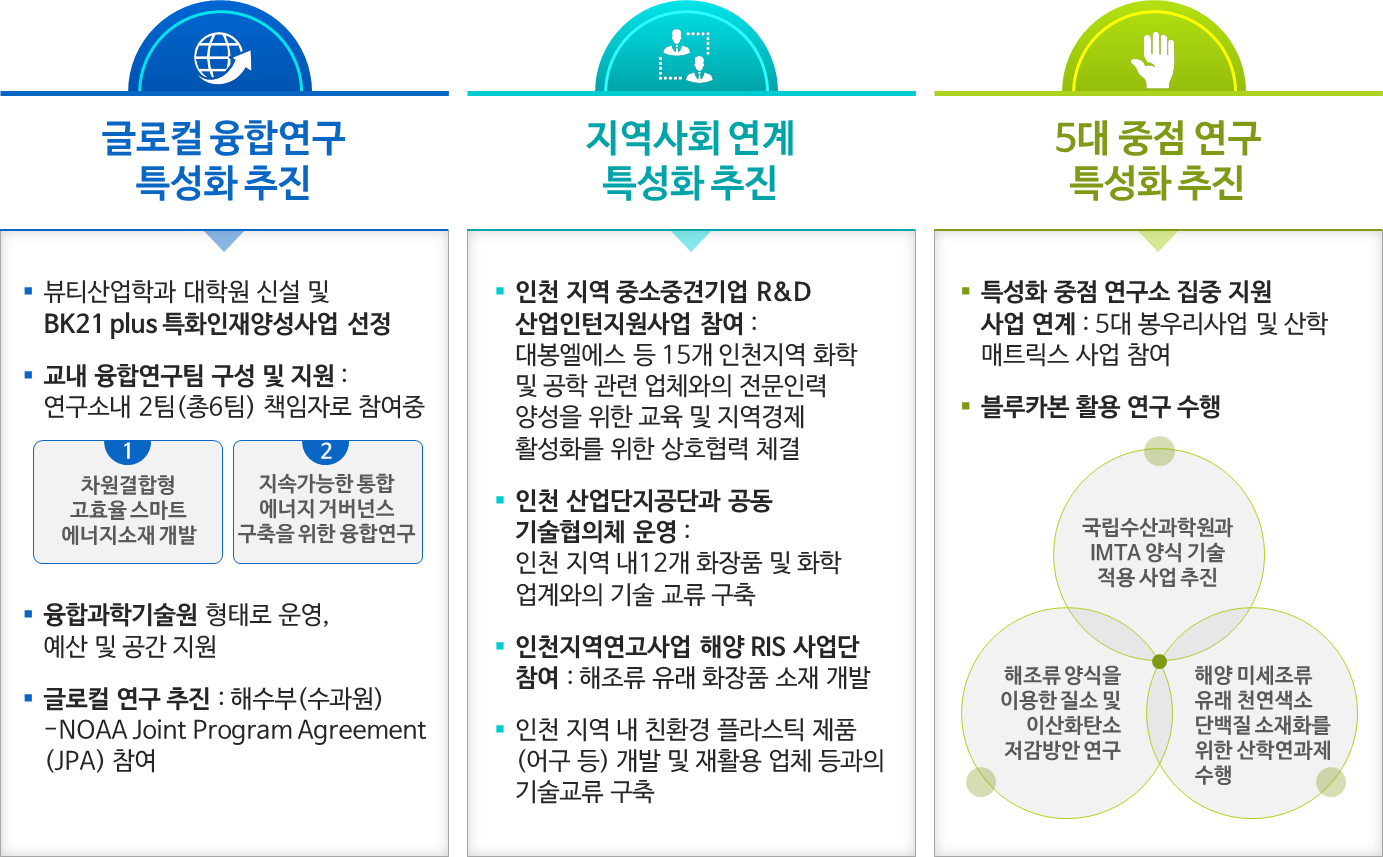 글로컬 융합연구
특성화 추진

▪ 뷰티산업학과 대학원 신설 및 BK21 plus 특화인재양성사업 선정

▪ 교내 융합연구팀 구성 및 지원 : 연구소내 2팀(총6팀) 책임자로 참여중

1
차원결합형 고효율 스마트 에너지소재 개발

2
지속가능한 통합 에너지 거버넌스 구축을 위한 융합연구

▪ 융합과학기술원 형태로 운영, 예산 및 공간 지원

▪ 글로컬 연구 추진 : 해수부(수과원) -NOAA Joint Program Agreement (JPA) 참여

지역사회 연계
특성화 추진

▪ 인천 지역 중소중견기업 R&D 산업인턴지원사업 참여 : 대봉엘에스 등 15개 인천지역 화학 및 공학 관련 업체와의 전문인력 양성을 위한 교육 및 지역경제 활성화를 위한 상호협력 체결

▪ 인천 산업단지공단과 공동 기술협의체 운영 : 인천 지역 내12개 화장품 및 화학 업계와의 기술 교류 구축

▪ 인천지역연고사업 해양 RIS 사업단 참여 : 해조류 유래 화장품 소재 개발

▪ 인천 지역 내 친환경 플라스틱 제품 (어구 등) 개발 및 재활용 업체 등과의 기술교류 구축

5대 중점 연구
특성화 추진

▪ 특성화 중점 연구소 집중 지원 사업 연계 : 5대 봉우리사업 및 산학 매트릭스 사업 참여

▪ 블루카본 활용 연구 수행

국립수산과학원과 IMTA 양식 기술 적용 사업 추진

해조류 양식을 이용한 질소 및 이산화탄소 저감방안 연구

해양 미세조류 유래 천연색소 단백질 소재화를 위한 산학연과제 수행